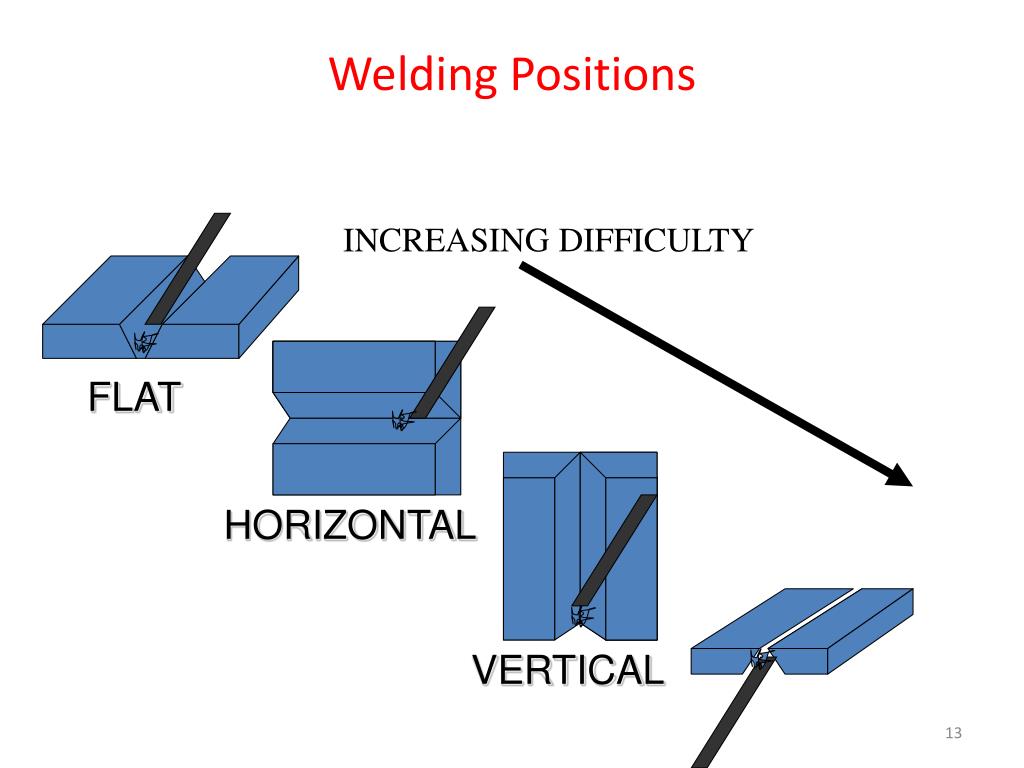 Welding Positions

INCREASING DIFFICULTY

FLAT

HORIZONTAL

VERTICAL

13